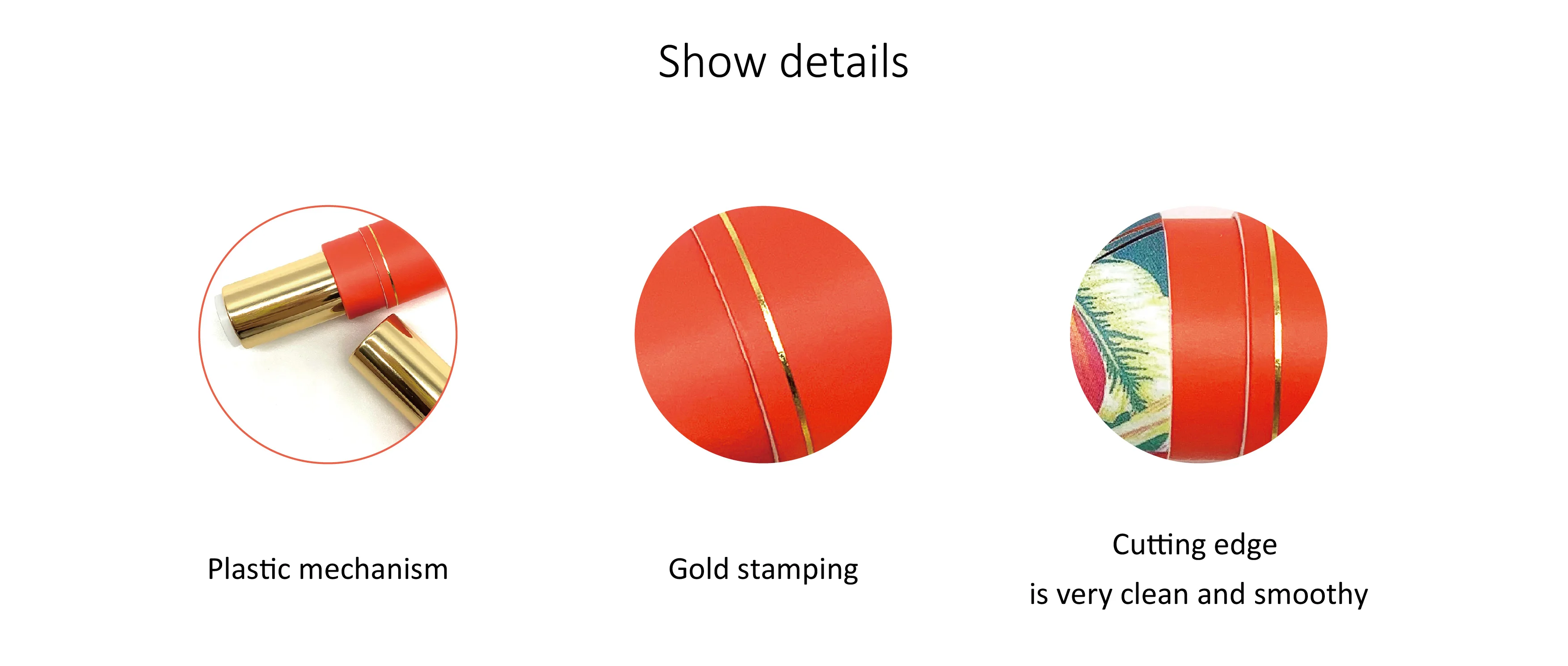 Show details

Plastic mechanism

Gold stamping

Cutting edge
is very clean and smoothy